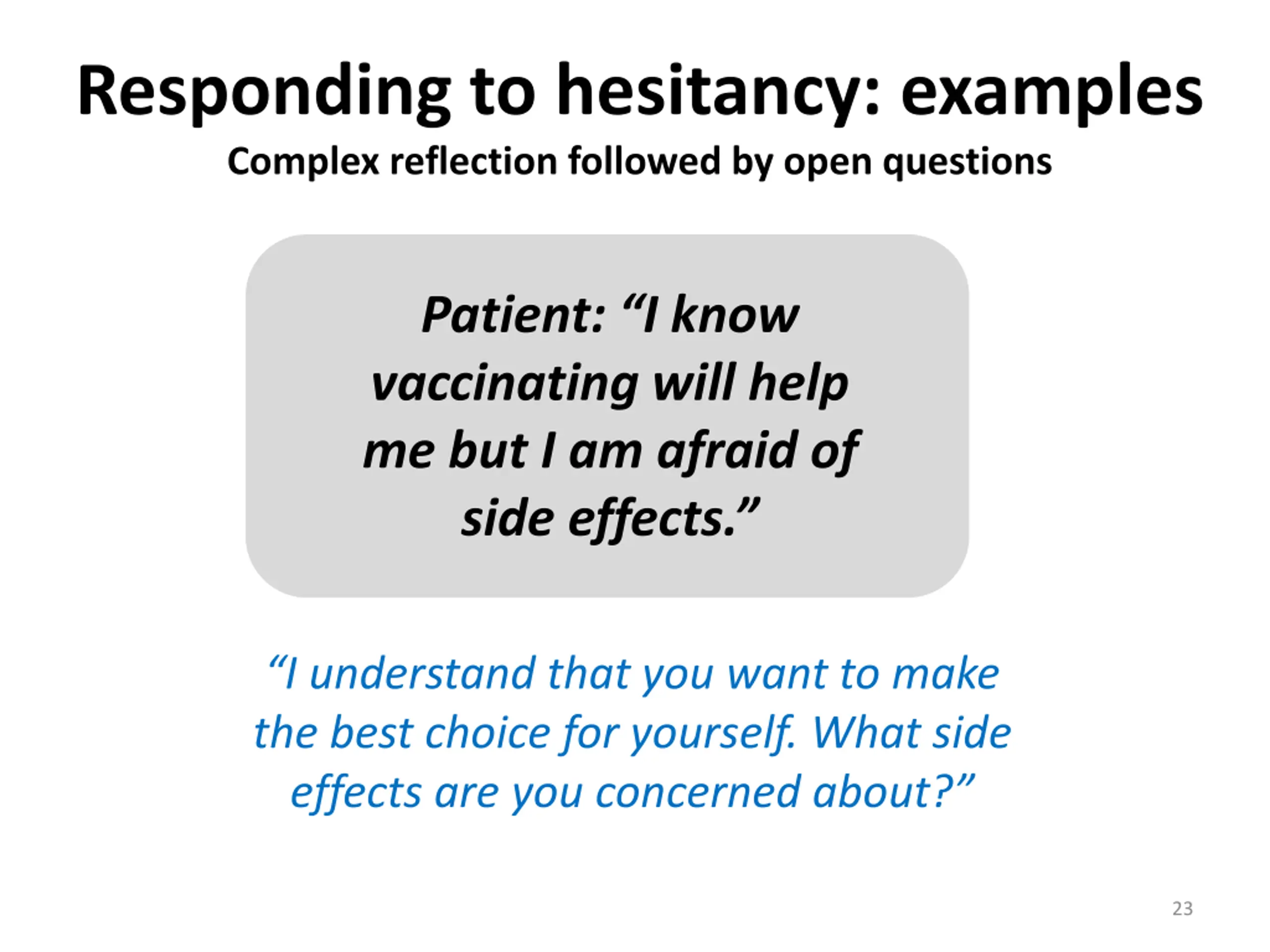 Responding to hesitancy: examples

Complex reflection followed by open questions

Patient: “I know vaccinating will help me but I am afraid of side effects.”

“I understand that you want to make the best choice for yourself. What side effects are you concerned about?”

23